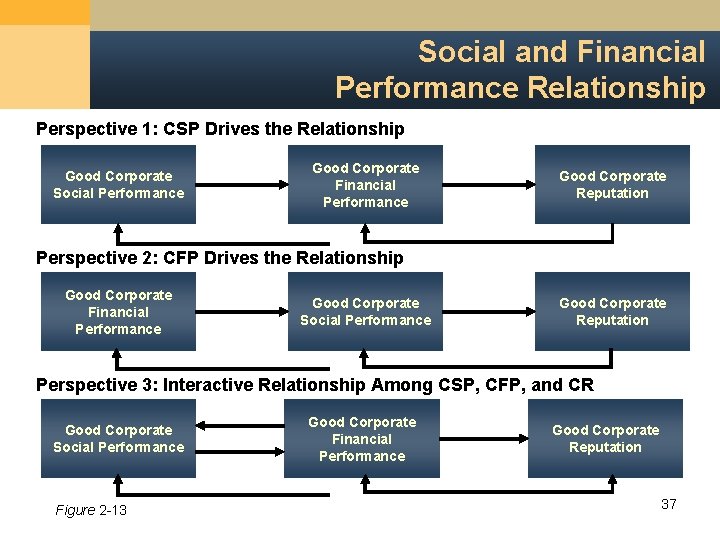 Social and Financial
Performance Relationship

Perspective 1: CSP Drives the Relationship

Good Corporate
Social Performance

Good Corporate
Financial
Performance

Good Corporate
Reputation

Perspective 2: CFP Drives the Relationship

Good Corporate
Financial
Performance

Good Corporate
Social Performance

Good Corporate
Reputation

Perspective 3: Interactive Relationship Among CSP, CFP, and CR

Good Corporate
Social Performance

Good Corporate
Financial
Performance

Good Corporate
Reputation

Figure 2-13

37